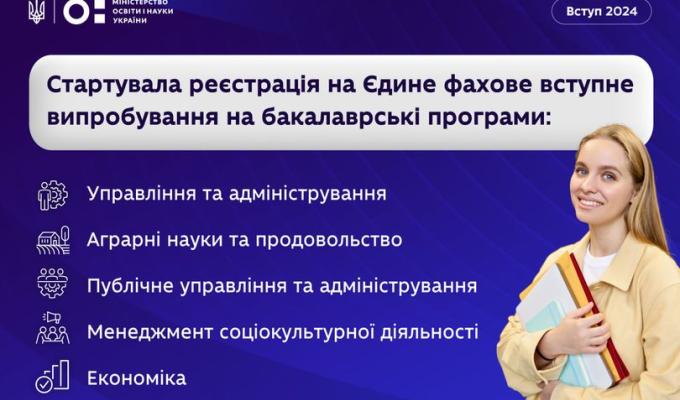 МІНІСТЕРСТВО ОСВІТИ І НАУКИ УКРАЇНИ

Вступ 2024

Стартувала реєстрація на Єдине фахове вступне випробування на бакалаврські програми:

Управління та адміністрування

Аграрні науки та продовольство

Публічне управління та адміністрування

Менеджмент соціокультурної діяльності

Економіка